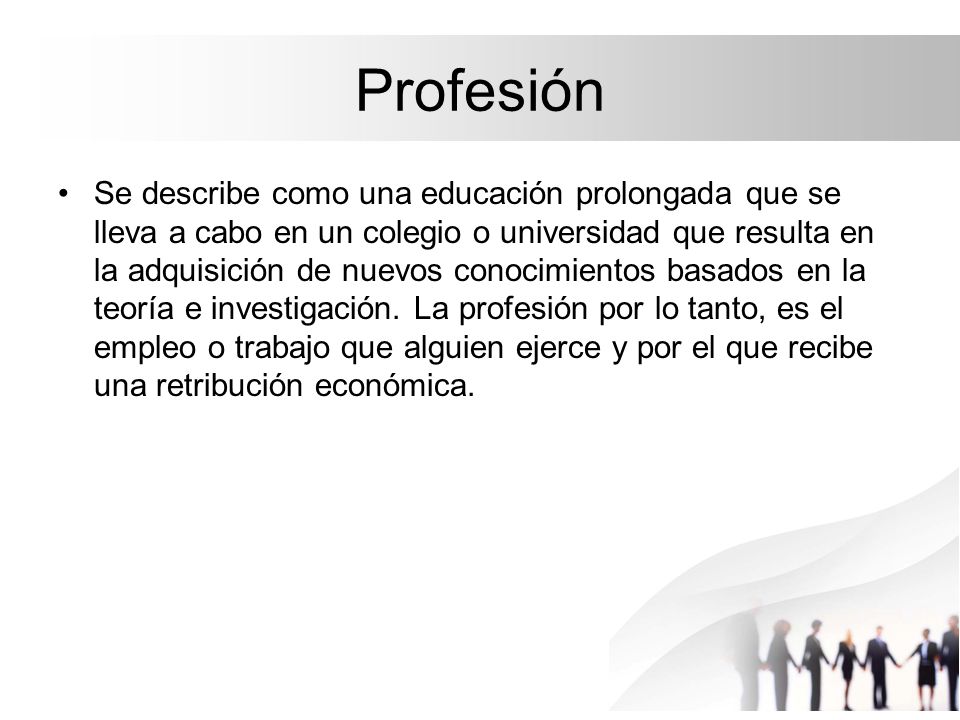 Profesión

• Se describe como una educación prolongada que se lleva a cabo en un colegio o universidad que resulta en la adquisición de nuevos conocimientos basados en la teoría e investigación. La profesión por lo tanto, es el empleo o trabajo que alguien ejerce y por el que recibe una retribución económica.